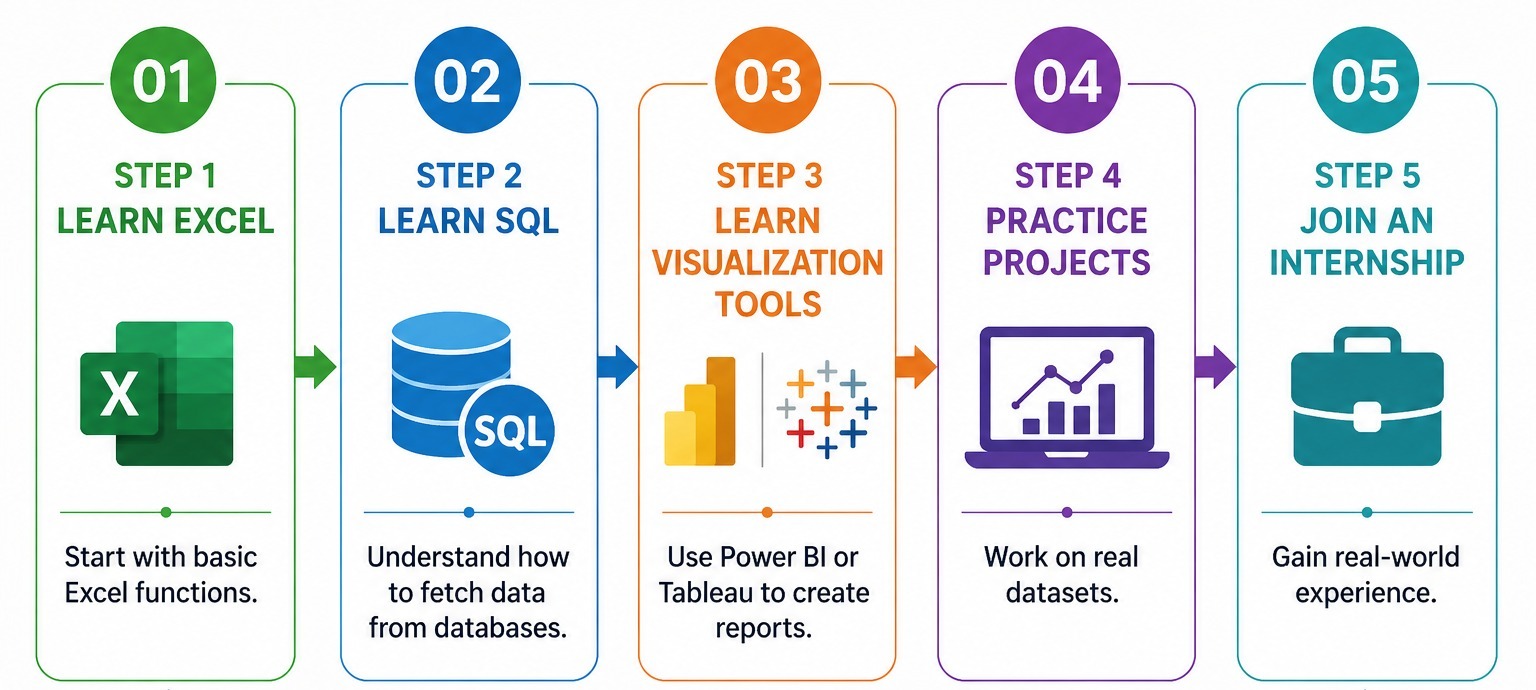 01

STEP 1
LEARN EXCEL

X

Start with basic Excel functions.

02

STEP 2
LEARN SQL

SQL

Understand how to fetch data from databases.

03

STEP 3
LEARN VISUALIZATION TOOLS

Use Power BI or Tableau to create reports.

04

STEP 4
PRACTICE PROJECTS

Work on real datasets.

05

STEP 5
JOIN AN INTERNSHIP

Gain real-world experience.